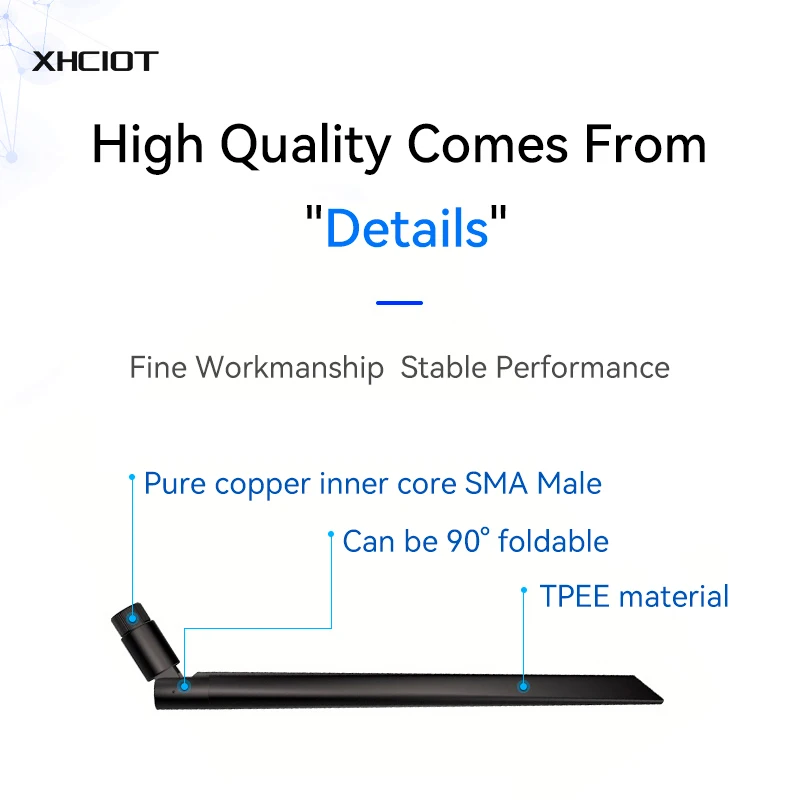 XHCIOT

High Quality Comes From "Details"

Fine Workmanship  Stable Performance

Pure copper inner core SMA Male

Can be 90° foldable

TPEE material